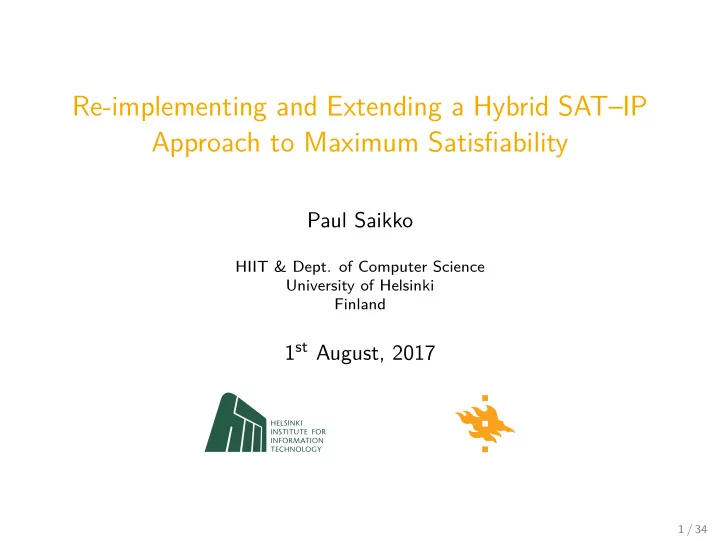 Re-implementing and Extending a Hybrid SAT–IP Approach to Maximum Satisfiability

Paul Saikko

HIIT & Dept. of Computer Science
University of Helsinki
Finland

1$^{st}$ August, 2017

HELSINKI INSTITUTE FOR INFORMATION TECHNOLOGY

1 / 34